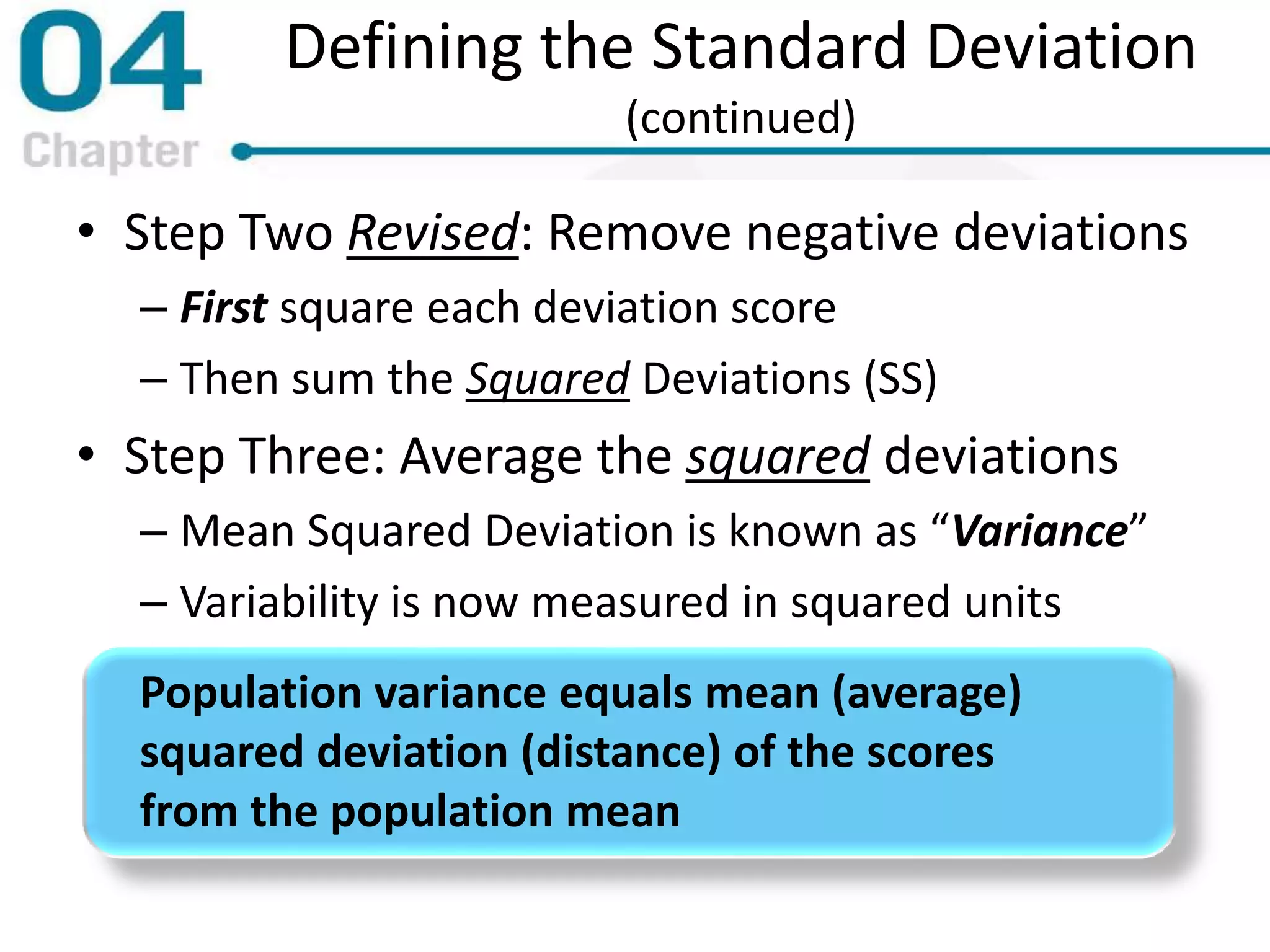 04
Chapter

Defining the Standard Deviation
(continued)

• Step Two Revised: Remove negative deviations
– First square each deviation score
– Then sum the Squared Deviations (SS)
• Step Three: Average the squared deviations
– Mean Squared Deviation is known as “Variance”
– Variability is now measured in squared units

Population variance equals mean (average) squared deviation (distance) of the scores from the population mean